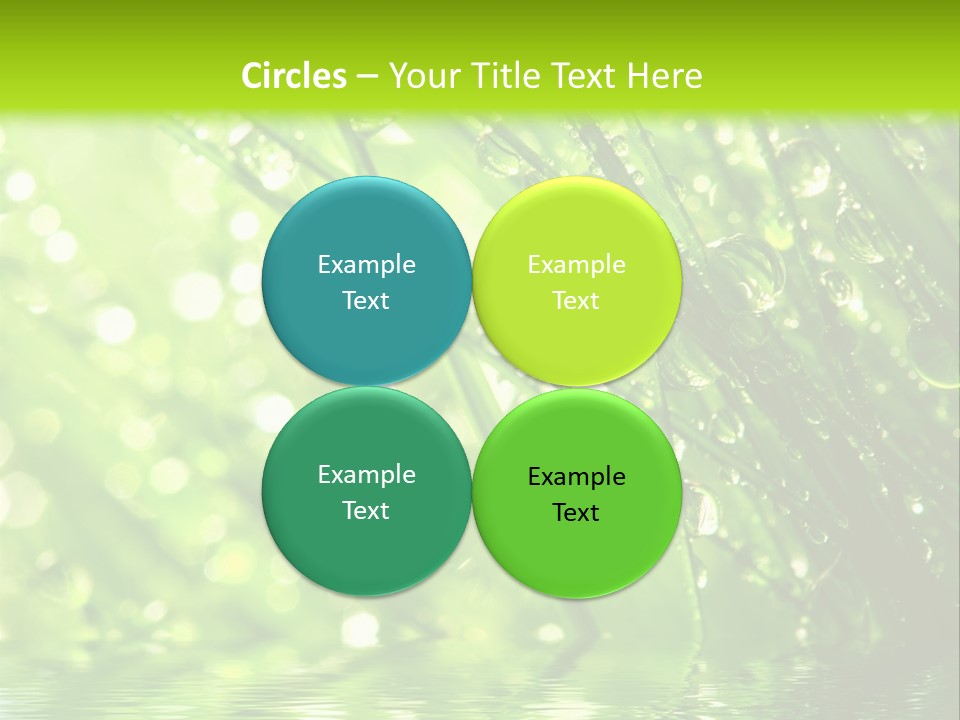 Circles – Your Title Text Here

Example Text

Example Text

Example Text

Example Text